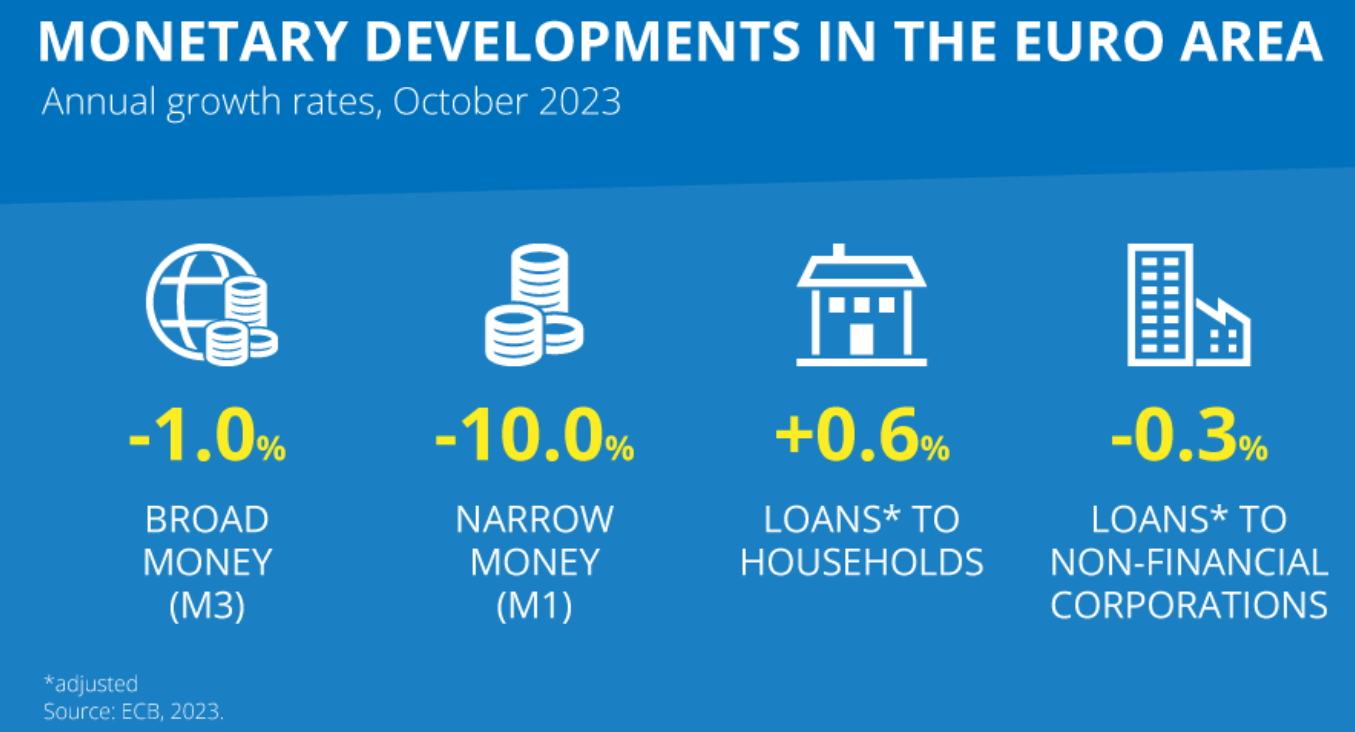 MONETARY DEVELOPMENTS IN THE EURO AREA

Annual growth rates, October 2023

-1.0%

BROAD MONEY (M3)

-10.0%

NARROW MONEY (M1)

+0.6%

LOANS* TO HOUSEHOLDS

-0.3%

LOANS* TO NON-FINANCIAL CORPORATIONS

*adjusted
Source: ECB, 2023.